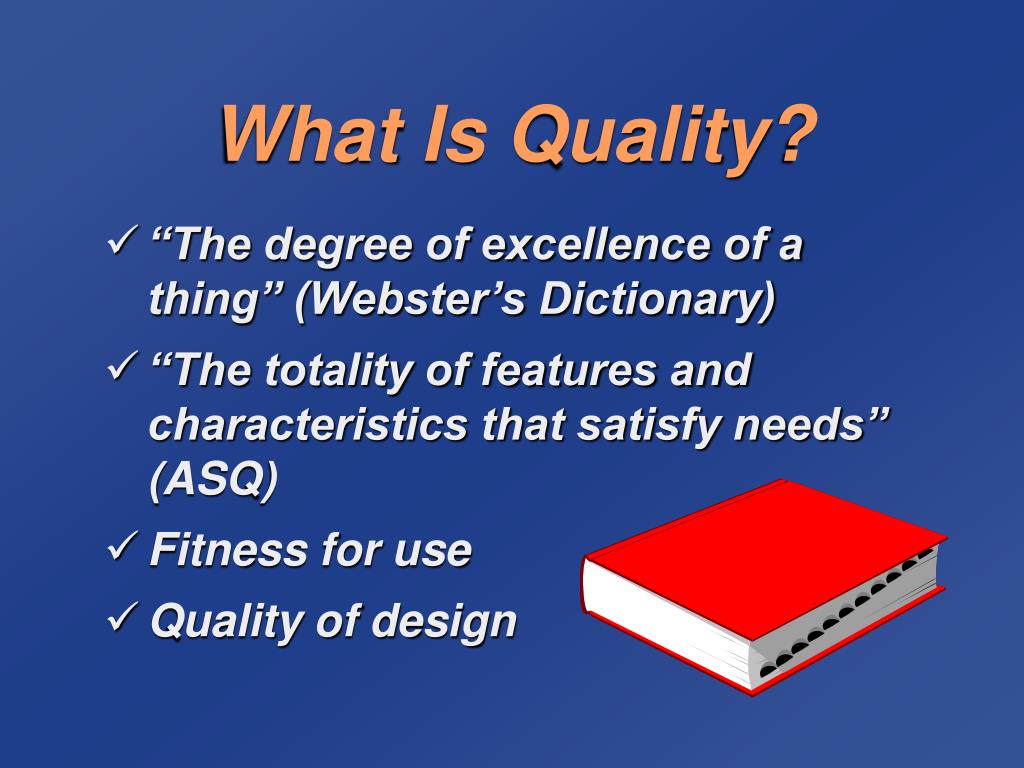 What Is Quality?

✓ “The degree of excellence of a thing” (Webster’s Dictionary)

✓ “The totality of features and characteristics that satisfy needs” (ASQ)

✓ Fitness for use

✓ Quality of design